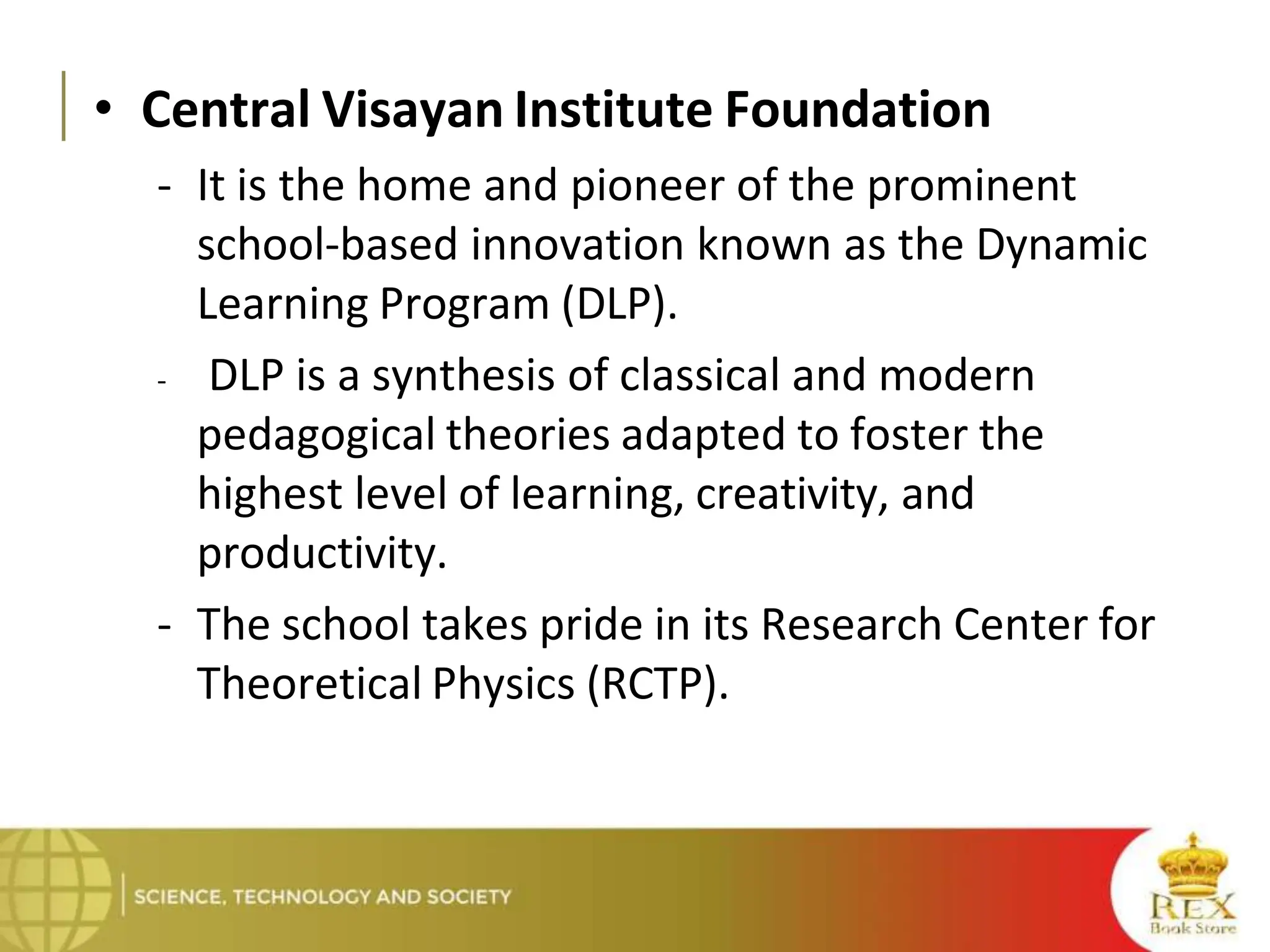 • Central Visayan Institute Foundation

- It is the home and pioneer of the prominent school-based innovation known as the Dynamic Learning Program (DLP).

- DLP is a synthesis of classical and modern pedagogical theories adapted to foster the highest level of learning, creativity, and productivity.

- The school takes pride in its Research Center for Theoretical Physics (RCTP).

SCIENCE, TECHNOLOGY AND SOCIETY

REX Book Store